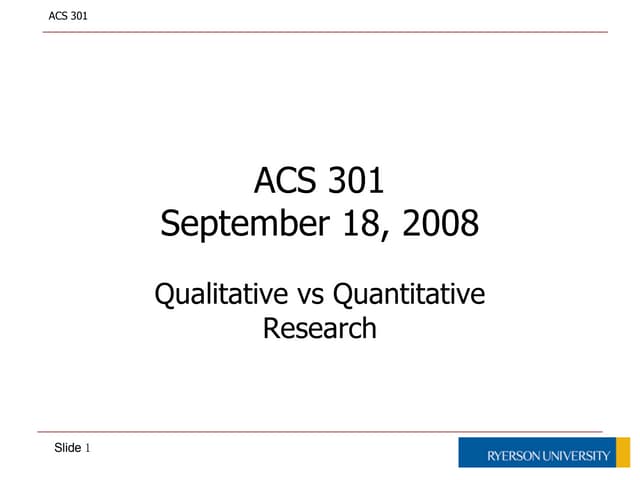 ACS 301

ACS 301
September 18, 2008

Qualitative vs Quantitative Research

Slide 1

RYERSON UNIVERSITY